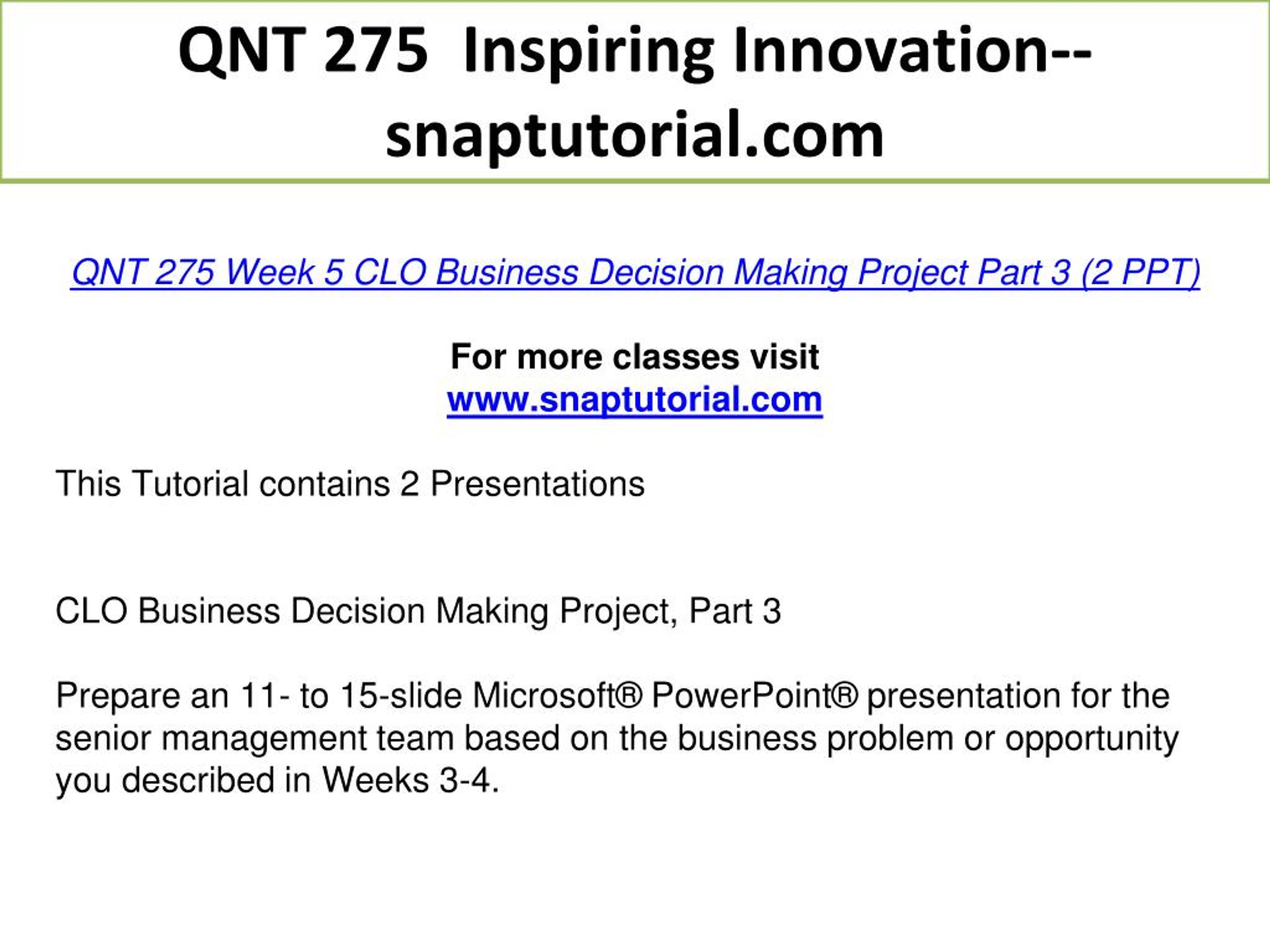 QNT 275 Inspiring Innovation--snaptutorial.com

QNT 275 Week 5 CLO Business Decision Making Project Part 3 (2 PPT)

For more classes visit
www.snaptutorial.com

This Tutorial contains 2 Presentations

CLO Business Decision Making Project, Part 3

Prepare an 11- to 15-slide Microsoft® PowerPoint® presentation for the senior management team based on the business problem or opportunity you described in Weeks 3-4.